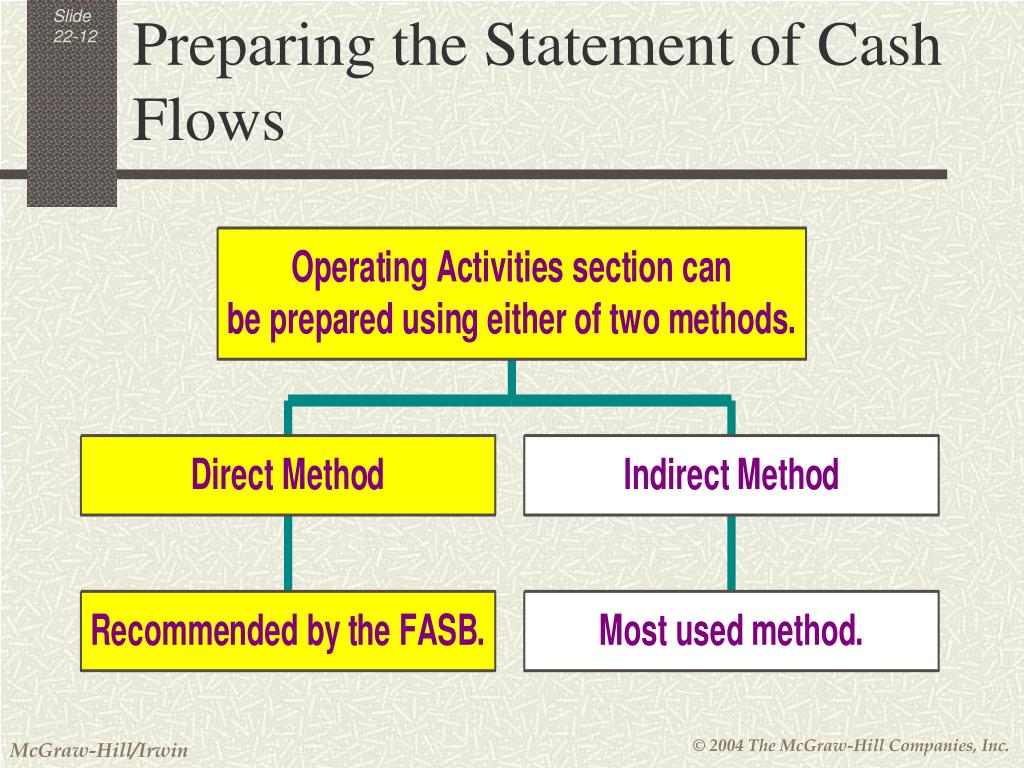 Slide 22-12

Preparing the Statement of Cash Flows

Operating Activities section can be prepared using either of two methods.

Direct Method

Indirect Method

Recommended by the FASB.

Most used method.

McGraw-Hill/Irwin

© 2004 The McGraw-Hill Companies, Inc.